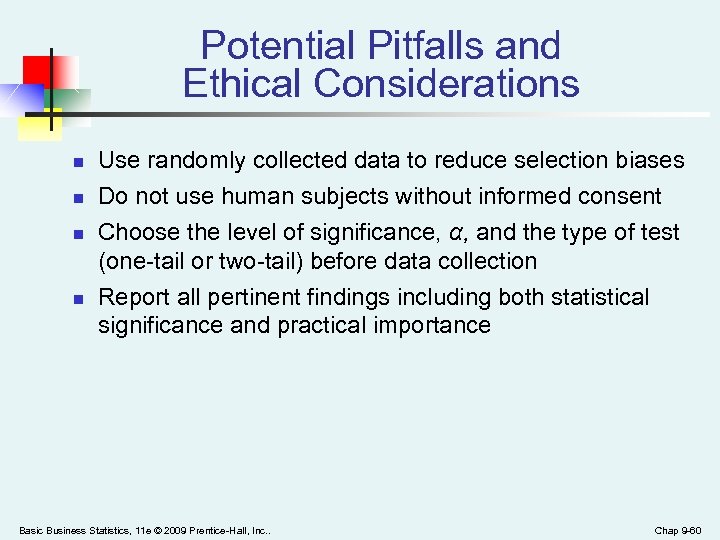 Potential Pitfalls and Ethical Considerations

- Use randomly collected data to reduce selection biases
- Do not use human subjects without informed consent
- Choose the level of significance, $\alpha$, and the type of test (one-tail or two-tail) before data collection
- Report all pertinent findings including both statistical significance and practical importance

Basic Business Statistics, 11e © 2009 Prentice-Hall, Inc..

Chap 9-60